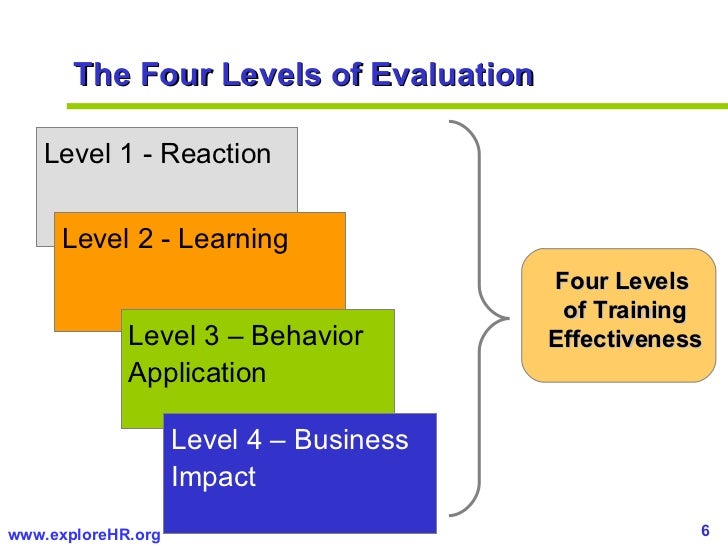 The Four Levels of Evaluation

Level 1 - Reaction

Level 2 - Learning

Level 3 – Behavior Application

Level 4 – Business Impact

Four Levels of Training Effectiveness

www.exploreHR.org

6